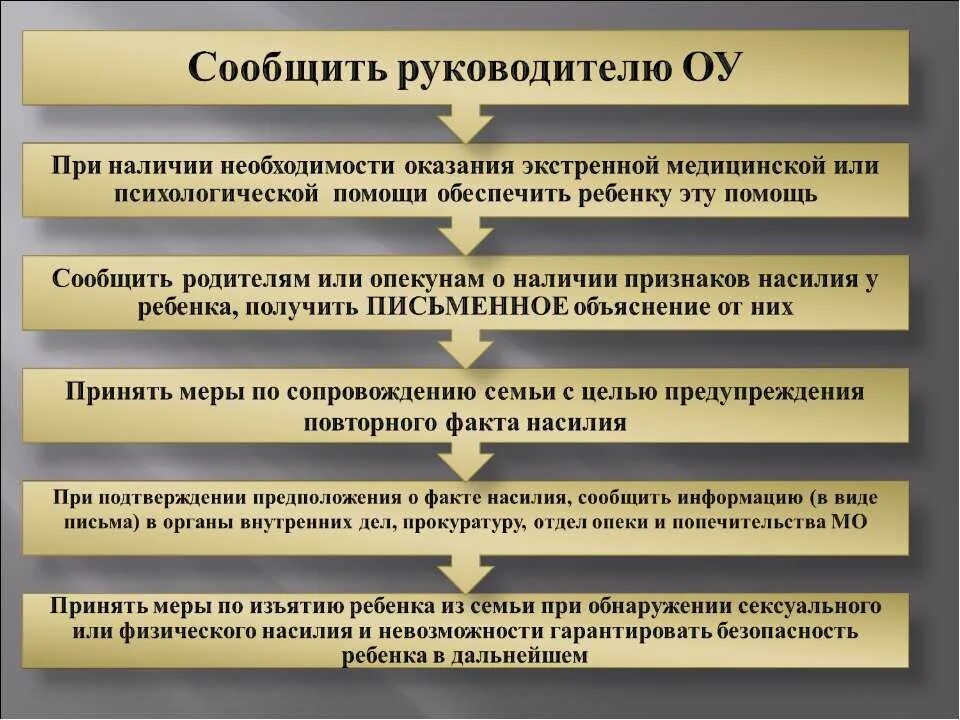 Сообщить руководителю ОУ

При наличии необходимости оказания экстренной медицинской или психологической помощи обеспечить ребенку эту помощь

Сообщить родителям или опекунам о наличии признаков насилия у ребенка, получить ПИСЬМЕННОЕ объяснение от них

Принять меры по сопровождению семьи с целью предупреждения повторного факта насилия

При подтверждении предположения о факте насилия, сообщить информацию (в виде письма) в органы внутренних дел, прокуратуру, отдел опеки и попечительства МО

Принять меры по изъятию ребенка из семьи при обнаружении сексуального или физического насилия и невозможности гарантировать безопасность ребенка в дальнейшем